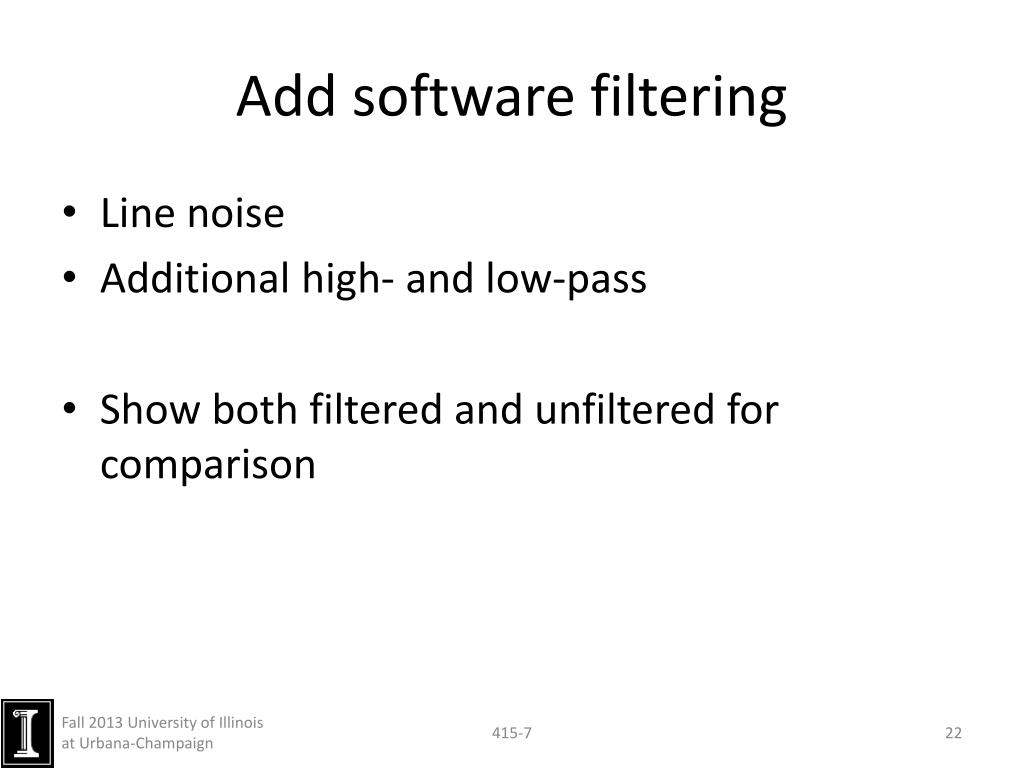 Add software filtering

• Line noise
• Additional high- and low-pass

• Show both filtered and unfiltered for comparison

I

Fall 2013 University of Illinois at Urbana-Champaign

415-7

22